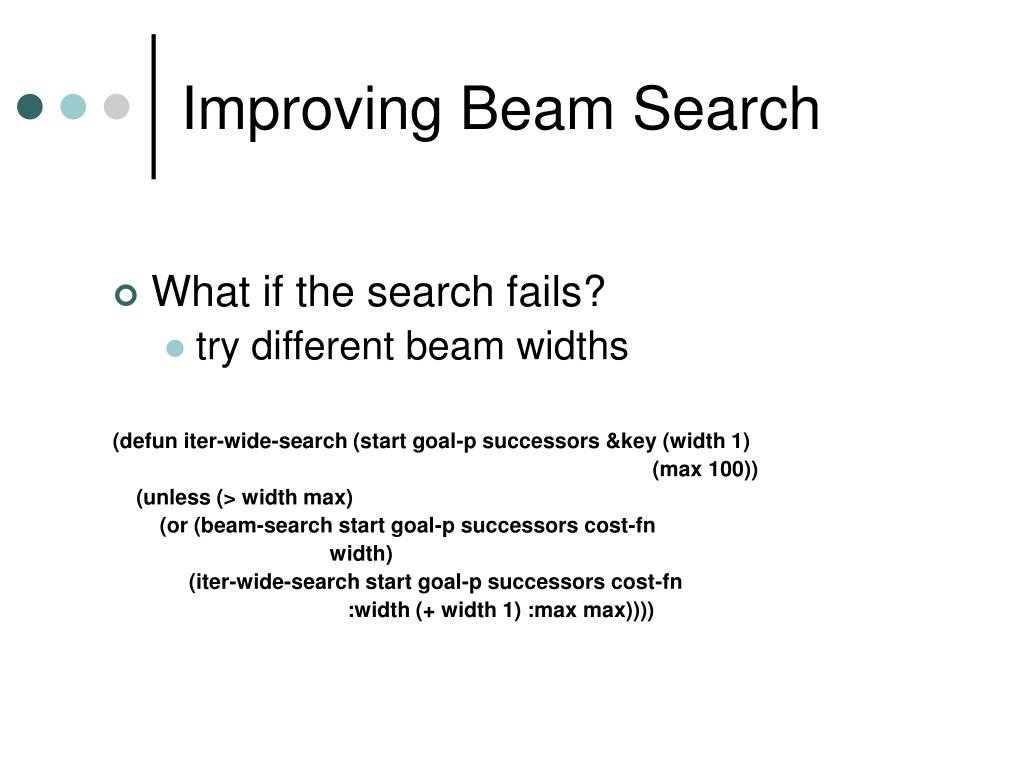 Improving Beam Search

What if the search fails?
try different beam widths

(defun iter-wide-search (start goal-p successors &key (width 1)
(max 100))
(unless (> width max)
(or (beam-search start goal-p successors cost-fn
width)
(iter-wide-search start goal-p successors cost-fn
:width (+ width 1) :max max))))